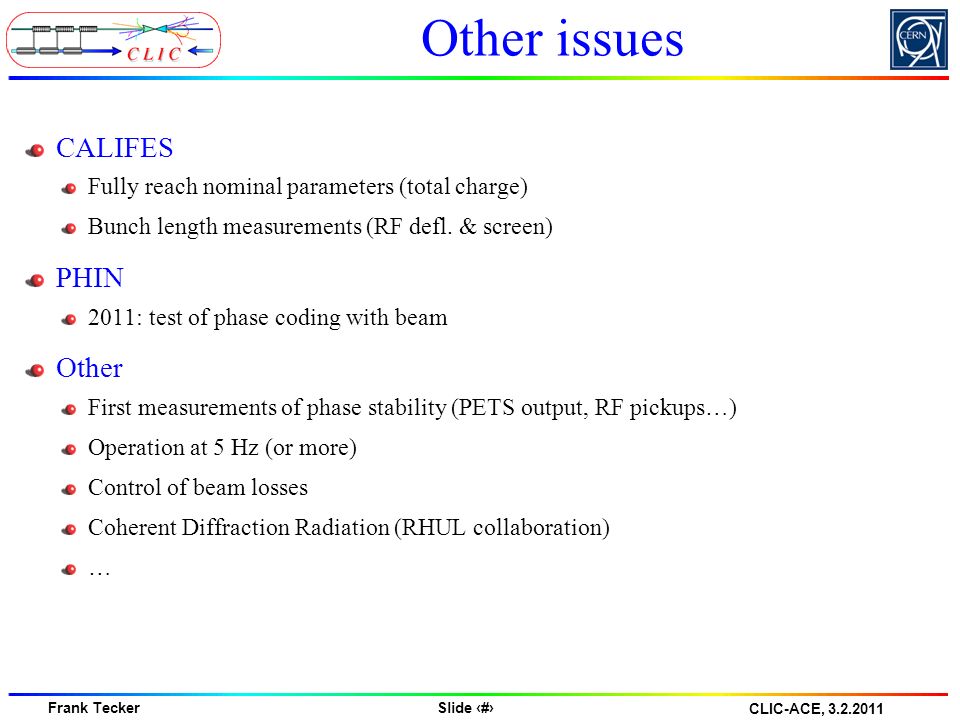 CLIC

Other issues

CERN

CALIFES

Fully reach nominal parameters (total charge)

Bunch length measurements (RF defl. & screen)

PHIN

2011: test of phase coding with beam

Other

First measurements of phase stability (PETS output, RF pickups…)

Operation at 5 Hz (or more)

Control of beam losses

Coherent Diffraction Radiation (RHUL collaboration)

…

Frank Tecker

Slide ‹#›

CLIC-ACE, 3.2.2011